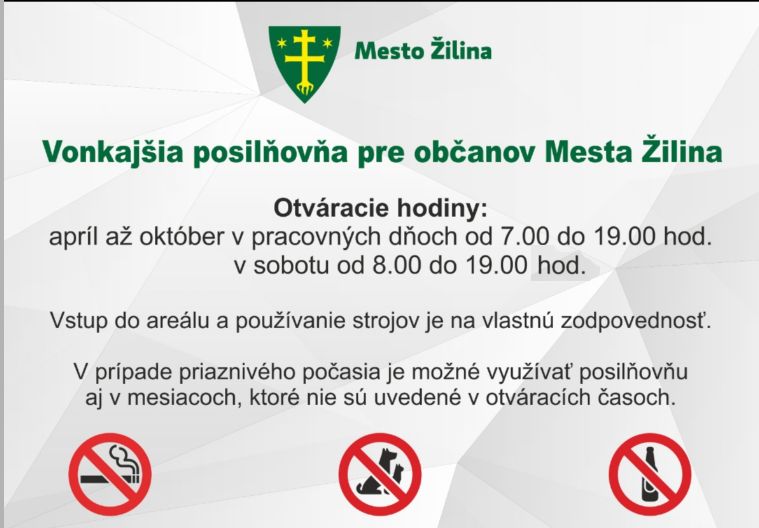 Mesto Žilina

Vonkajšia posilňovňa pre občanov Mesta Žilina

Otváracie hodiny:
apríl až október v pracovných dňoch od 7.00 do 19.00 hod.
v sobotu od 8.00 do 19.00 hod.

Vstup do areálu a používanie strojov je na vlastnú zodpovednosť.

V prípade priaznivého počasia je možné využívať posilňovňu aj v mesiacoch, ktoré nie sú uvedené v otváracích časoch.